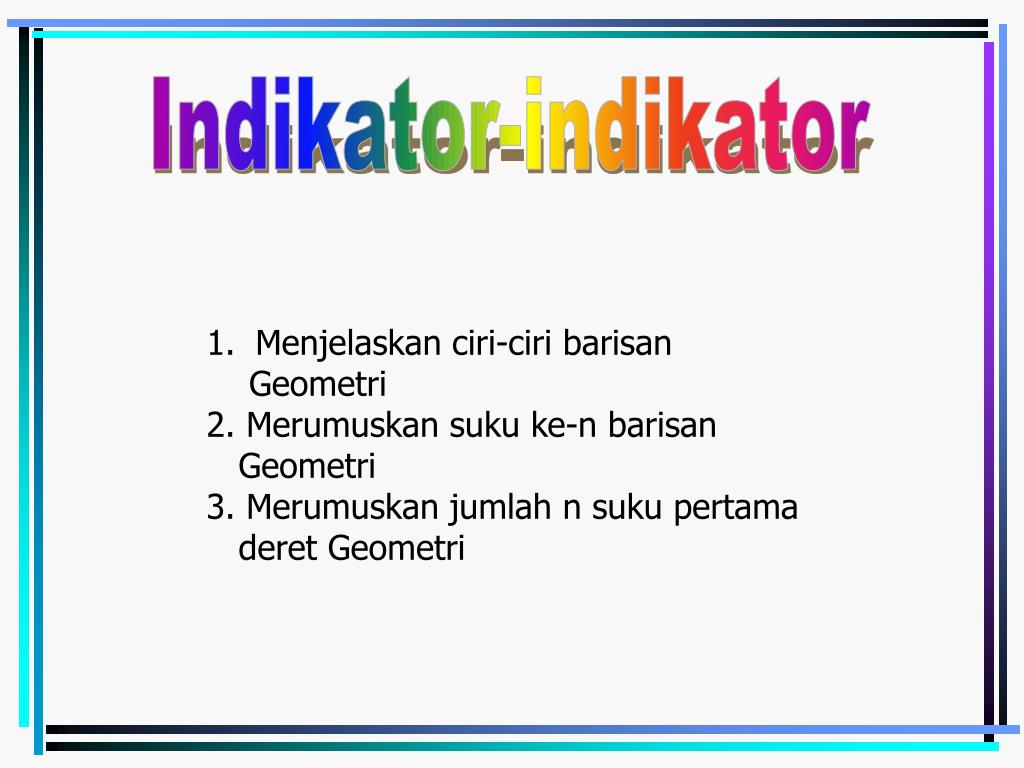 Indikator-indikator

1. Menjelaskan ciri-ciri barisan Geometri
2. Merumuskan suku ke-n barisan Geometri
3. Merumuskan jumlah n suku pertama deret Geometri